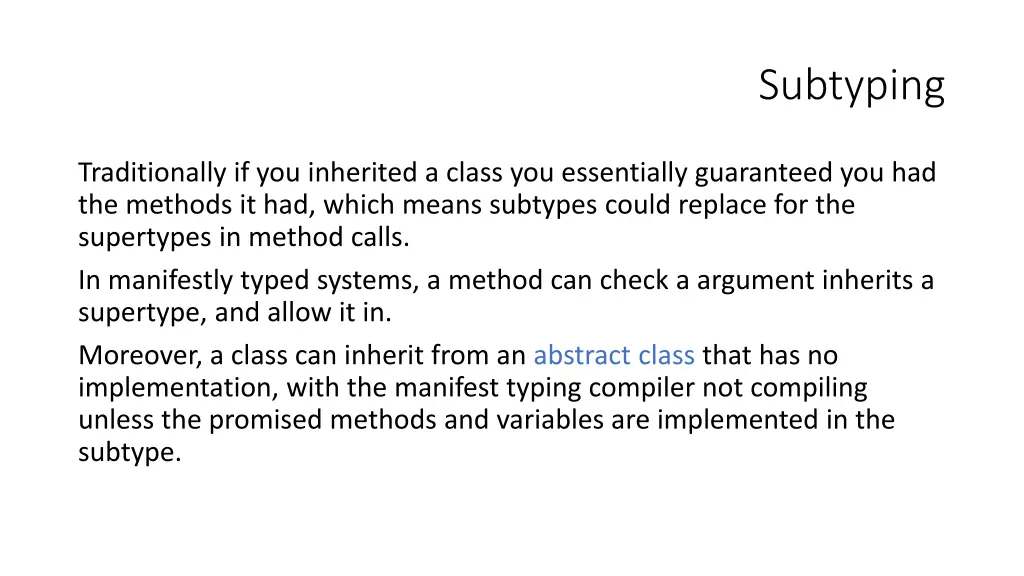 Subtyping

Traditionally if you inherited a class you essentially guaranteed you had the methods it had, which means subtypes could replace for the supertypes in method calls.

In manifestly typed systems, a method can check a argument inherits a supertype, and allow it in.

Moreover, a class can inherit from an abstract class that has no implementation, with the manifest typing compiler not compiling unless the promised methods and variables are implemented in the subtype.